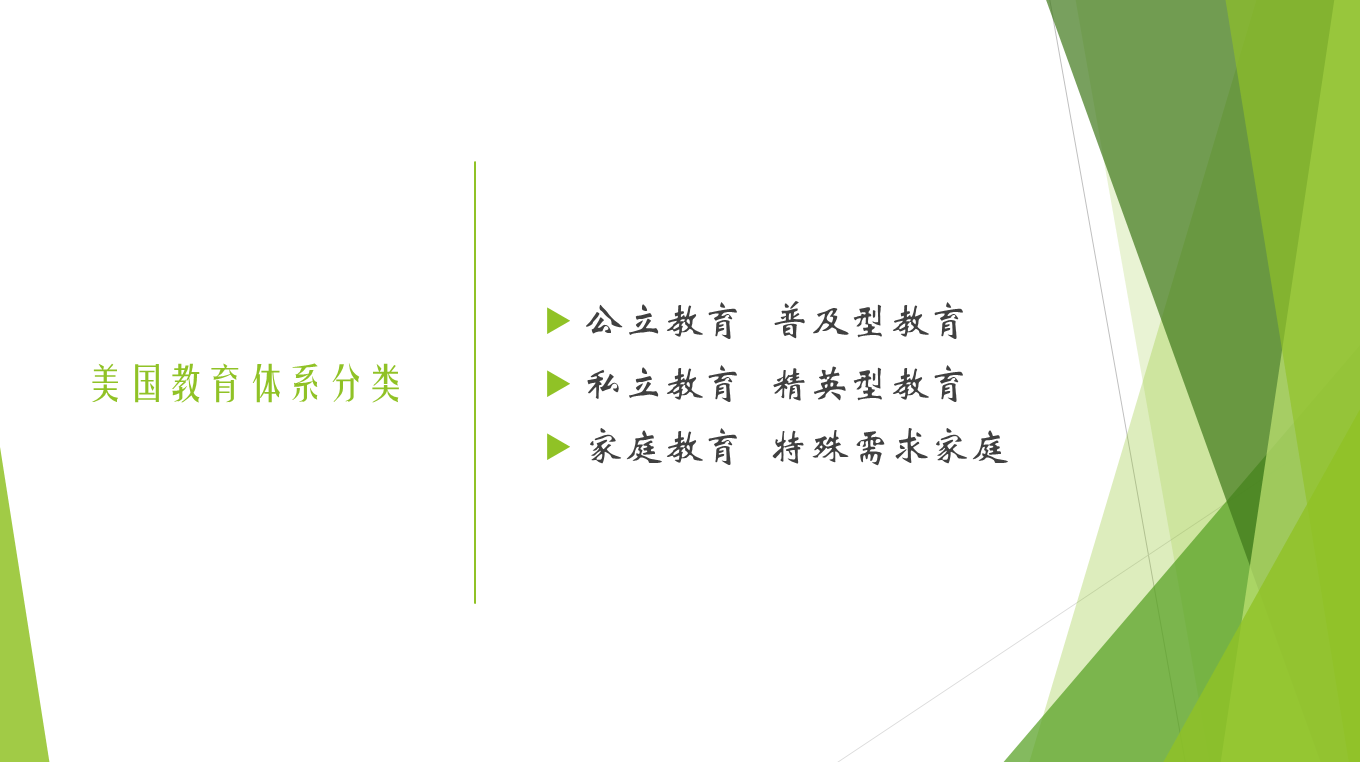 美国教育体系分类

公立教育 普及型教育

私立教育 精英型教育

家庭教育 特殊需求家庭